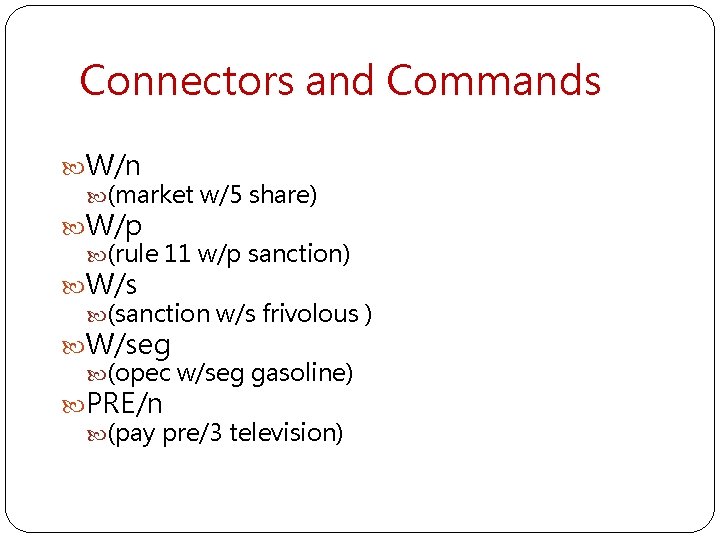 Connectors and Commands

W/n
(market w/5 share)
W/p
(rule 11 w/p sanction)
W/s
(sanction w/s frivolous )
W/seg
(opec w/seg gasoline)
PRE/n
(pay pre/3 television)